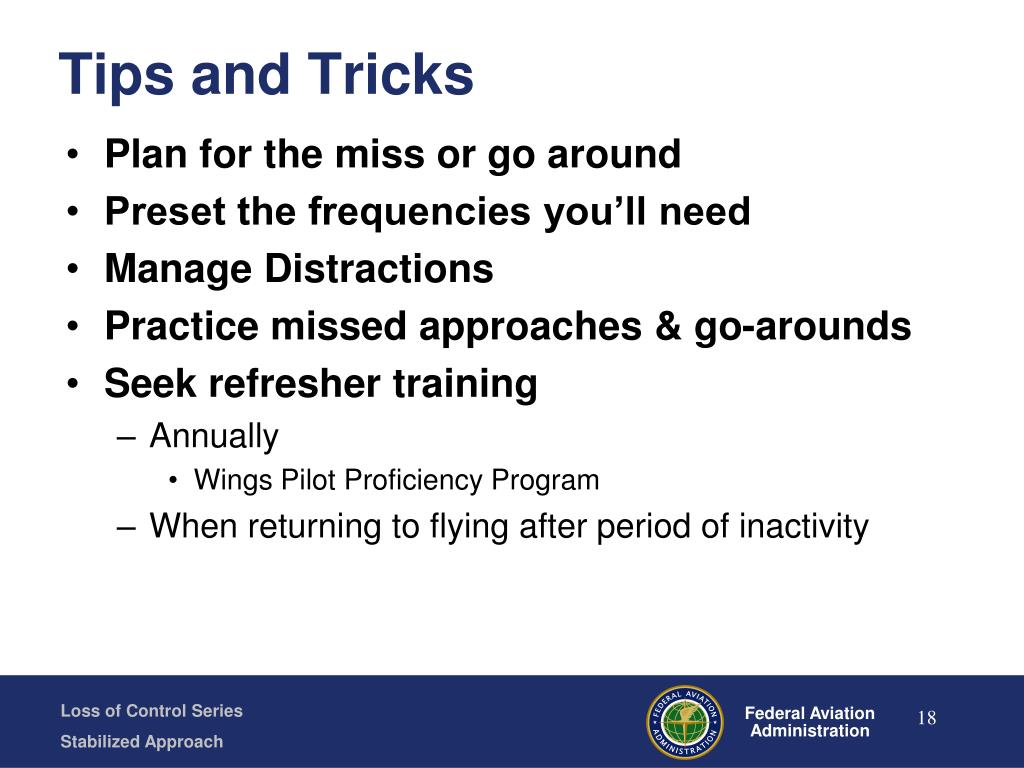 Tips and Tricks

• Plan for the miss or go around
• Preset the frequencies you'll need
• Manage Distractions
• Practice missed approaches & go-arounds
• Seek refresher training
– Annually
• Wings Pilot Proficiency Program
– When returning to flying after period of inactivity

Loss of Control Series
Stabilized Approach

FEDERAL AVIATION ADMINISTRATION

Federal Aviation Administration

18